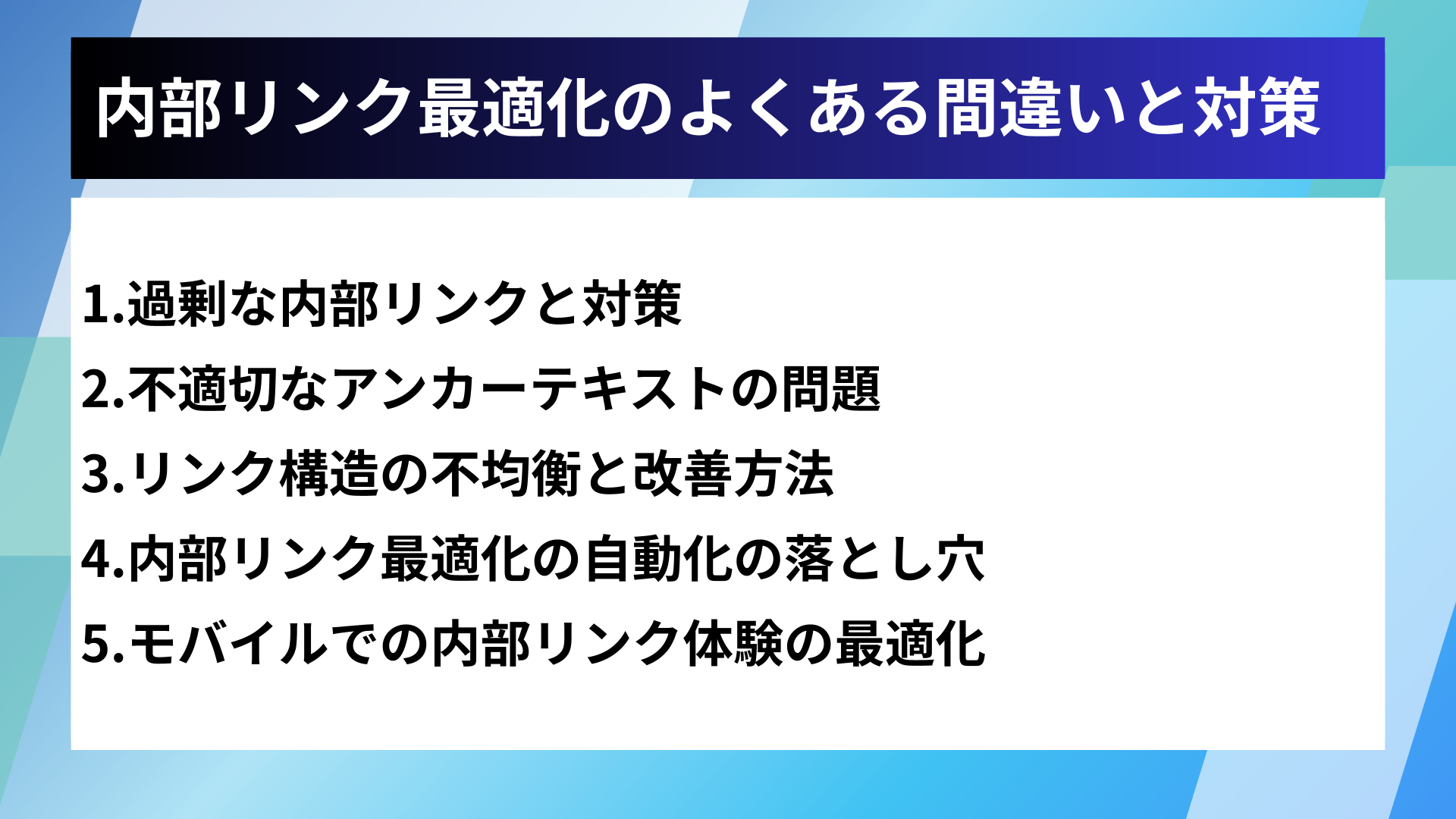 内部リンク最適化のよくある間違いと対策

1.過剰な内部リンクと対策

2.不適切なアンカーテキストの問題

3.リンク構造の不均衡と改善方法

4.内部リンク最適化の自動化の落とし穴

5.モバイルでの内部リンク体験の最適化